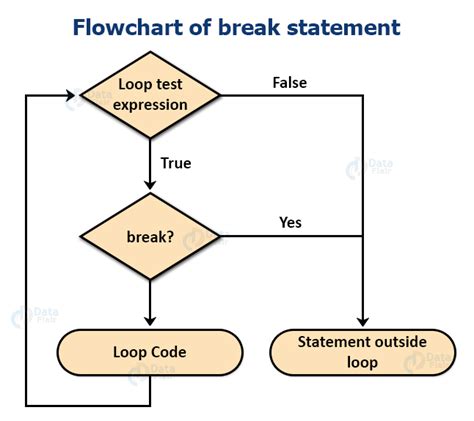 Flowchart of break statement

Loop test expression

False

True

break?

Yes

Loop Code

Statement outside loop

Data Flair